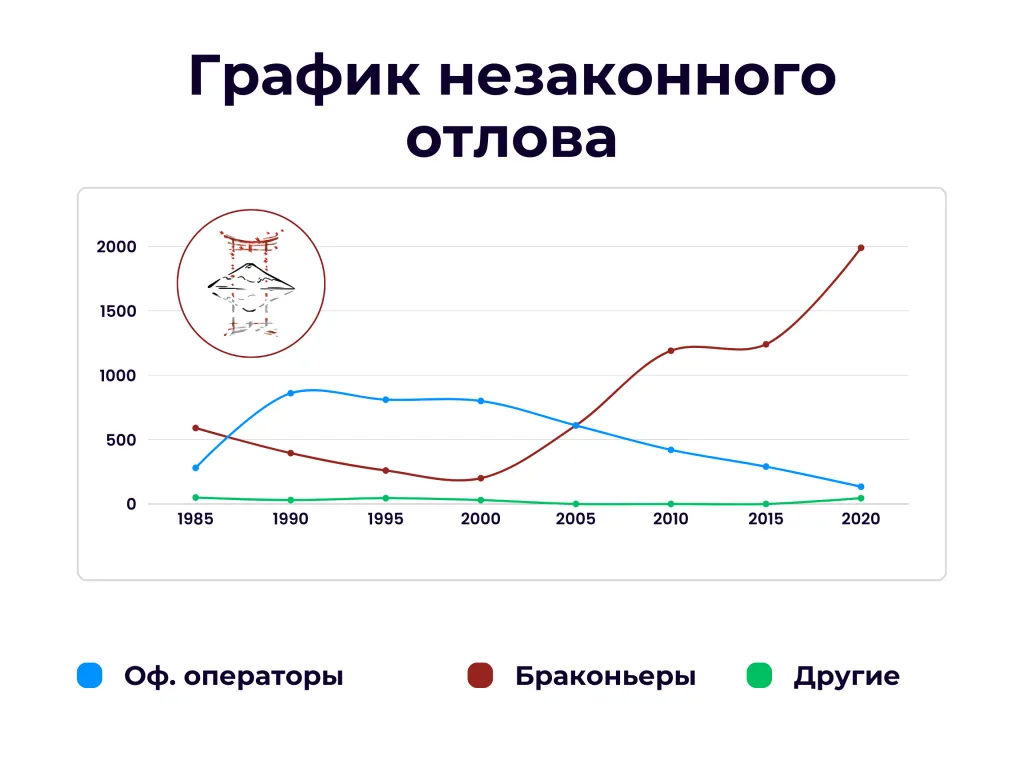 График незаконного отлова

2000
1500
1000
500
0

1985 1990 1995 2000 2005 2010 2015 2020

Оф. операторы
Браконьеры
Другие